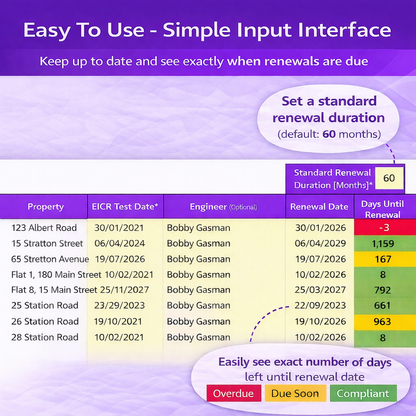 Easy To Use - Simple Input Interface

Keep up to date and see exactly when renewals are due

Set a standard renewal duration
(default: 60 months)

Standard Renewal Duration [Months]* 60

| Property | EICR Test Date* | Engineer (Optional) | Renewal Date | Days Until Renewal |
|---|---|---|---|---|
| 123 Albert Road | 30/01/2021 | Bobby Gasman | 30/01/2026 | -3 |
| 15 Stratton Street | 06/04/2024 | Bobby Gasman | 06/04/2029 | 1,159 |
| 65 Stretton Avenue | 19/07/2026 | Bobby Gasman | 19/07/2026 | 167 |
| Flat 1, 180 Main Street | 10/02/2021 | Bobby Gasman | 10/02/2026 | 8 |
| Flat 8, 15 Main Street | 25/11/2027 | Bobby Gasman | 25/03/2027 | 792 |
| 25 Station Road | 23/29/2023 | Bobby Gasman | 22/09/2023 | 661 |
| 26 Station Road | 19/10/2021 | Bobby Gasman | 19/10/2026 | 963 |
| 28 Station Road | 10/02/2021 | Bobby Gasman | 10/02/2026 | 8 |

Easily see exact number of days left until renewal date

Overdue Due Soon Compliant